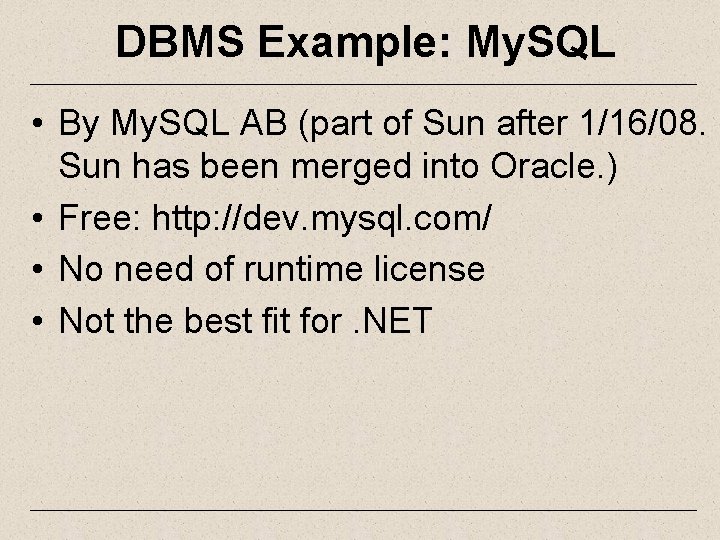 DBMS Example: MySQL

• By MySQL AB (part of Sun after 1/16/08. Sun has been merged into Oracle.)
• Free: http://dev.mysql.com/
• No need of runtime license
• Not the best fit for .NET